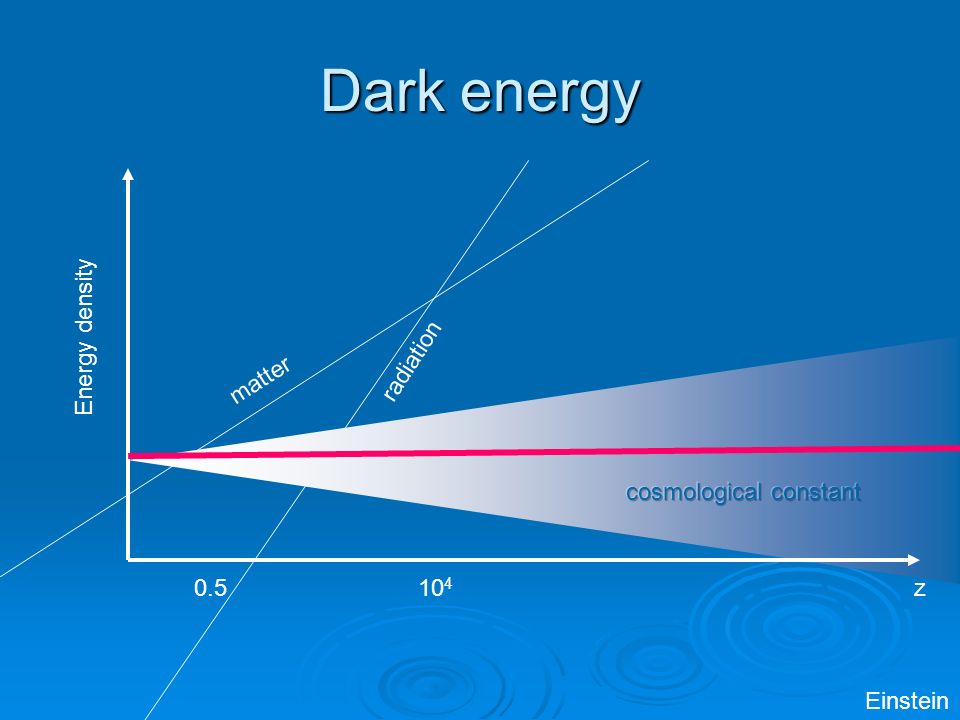 Dark energy

Energy density

matter

radiation

cosmological constant

0.5

$10^4$

z

Einstein